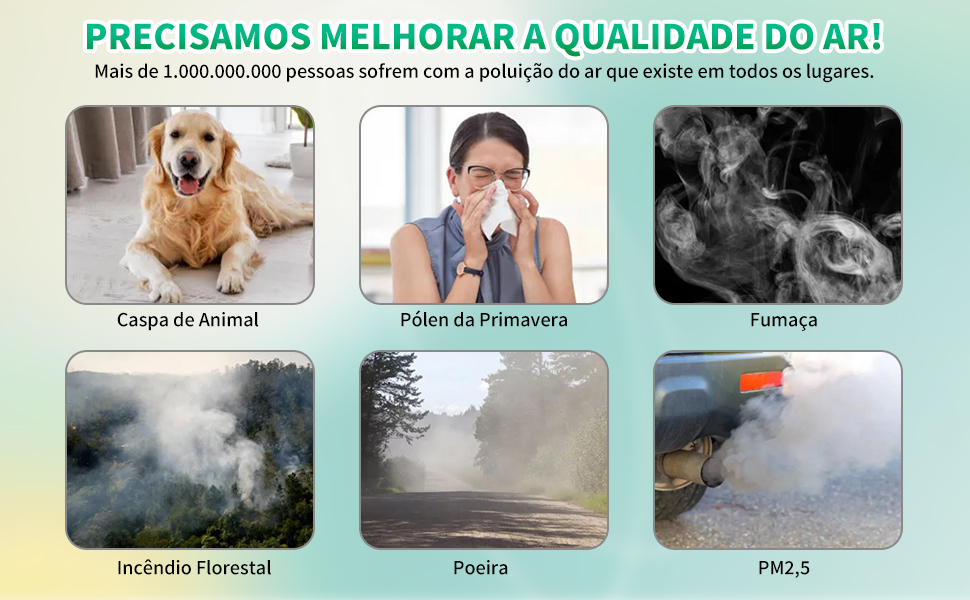 PRECISAMOS MELHORAR A QUALIDADE DO AR!

Mais de 1.000.000.000 pessoas sofrem com a poluição do ar que existe em todos os lugares.

Caspa de Animal

Pólen da Primavera

Fumaça

Incêndio Florestal

Poeira

PM2,5